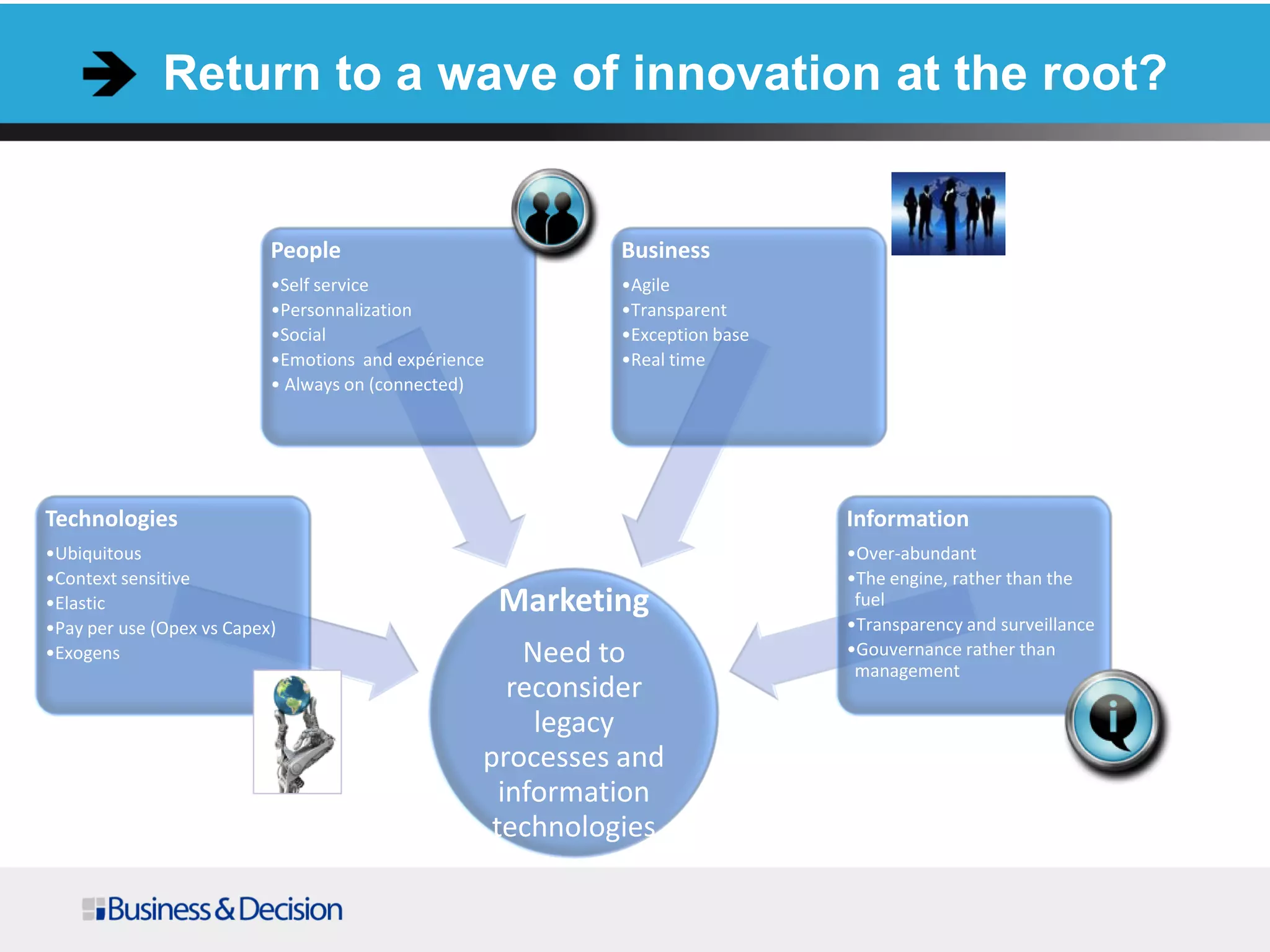 Return to a wave of innovation at the root?

People
•Self service
•Personnalization
•Social
•Emotions and expérience
• Always on (connected)

Business
•Agile
•Transparent
•Exception base
•Real time

Technologies
•Ubiquitous
•Context sensitive
•Elastic
•Pay per use (Opex vs Capex)
•Exogens

Marketing
Need to reconsider legacy processes and information technologies

Information
•Over-abundant
•The engine, rather than the fuel
•Transparency and surveillance
•Gouvernance rather than management

Business & Decision